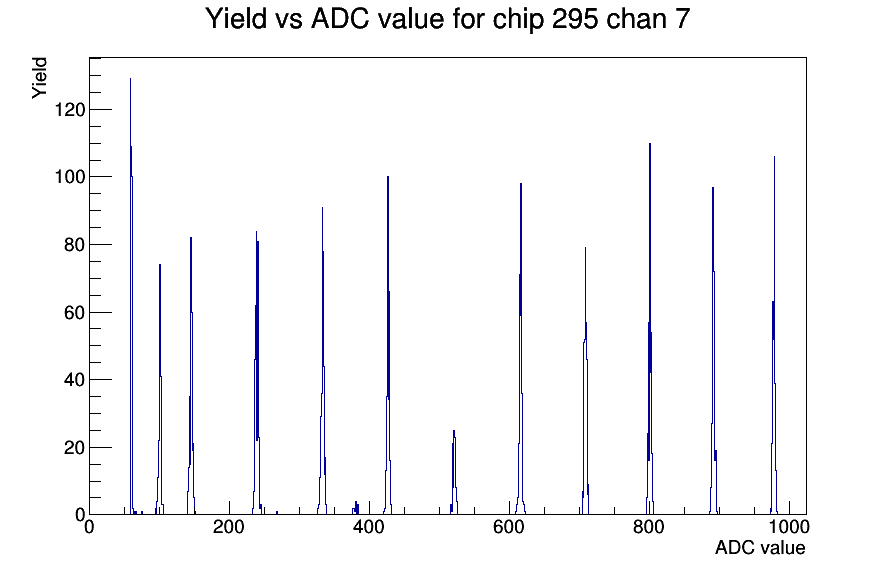 Yield vs ADC value for chip 295 chan 7

Yield

120
100
80
60
40
20
0

0
200
400
600
800
1000

ADC value